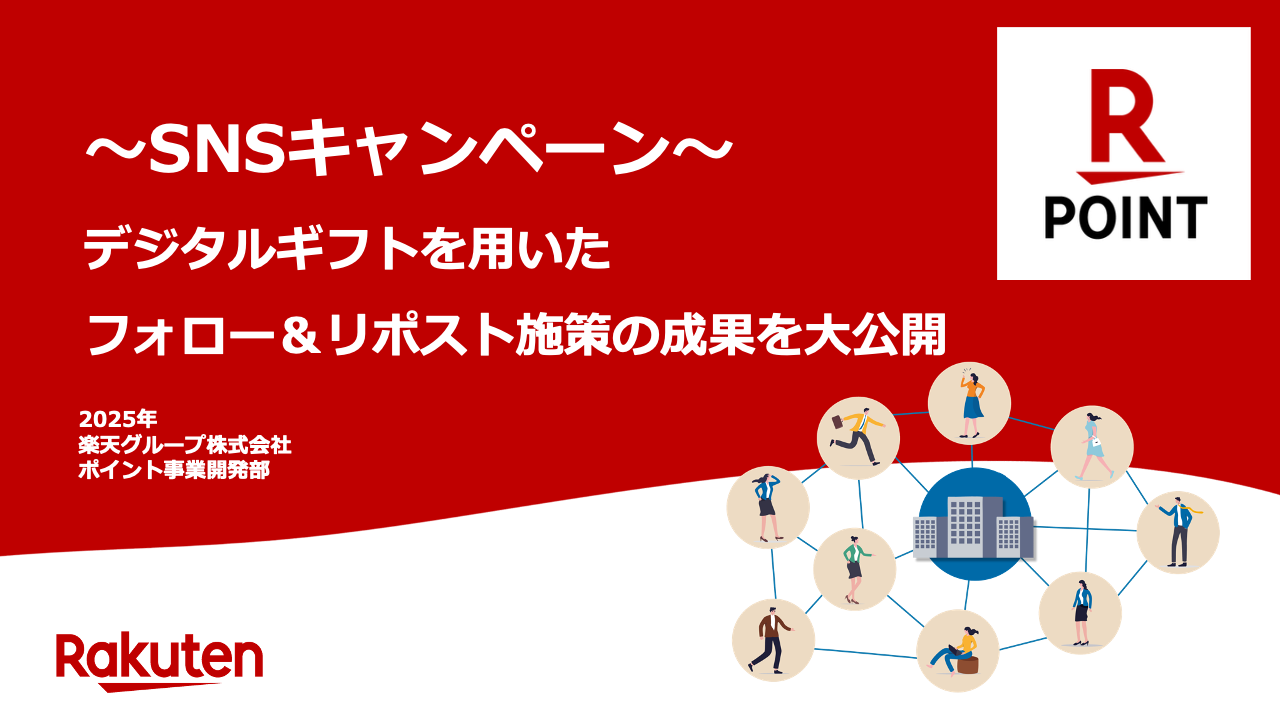 ～SNSキャンペーン～

デジタルギフトを用いた

フォロー＆リポスト施策の成果を大公開

R
POINT

2025年
楽天グループ株式会社
ポイント事業開発部

Rakuten